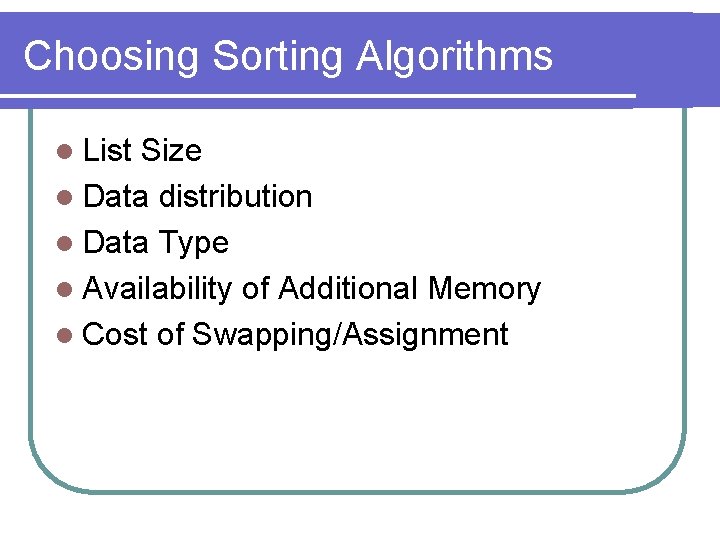 Choosing Sorting Algorithms

- List Size
- Data distribution
- Data Type
- Availability of Additional Memory
- Cost of Swapping/Assignment